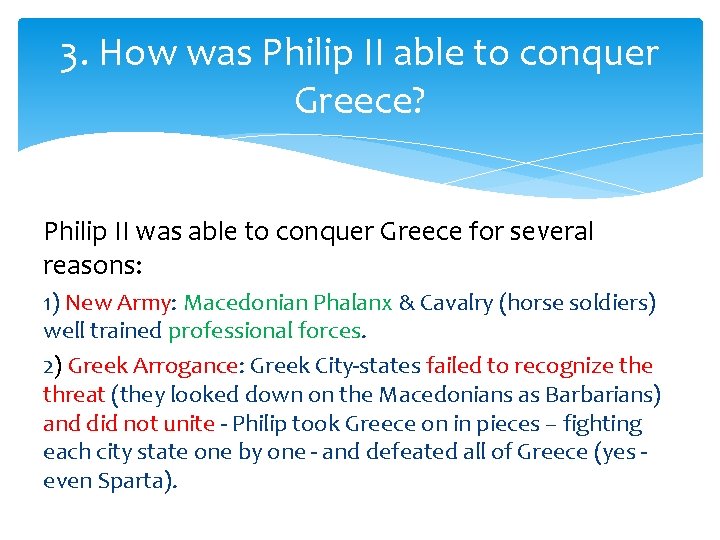 3. How was Philip II able to conquer Greece?

Philip II was able to conquer Greece for several reasons:

1) New Army: Macedonian Phalanx & Cavalry (horse soldiers) well trained professional forces.

2) Greek Arrogance: Greek City-states failed to recognize the threat (they looked down on the Macedonians as Barbarians) and did not unite - Philip took Greece on in pieces – fighting each city state one by one - and defeated all of Greece (yes - even Sparta).